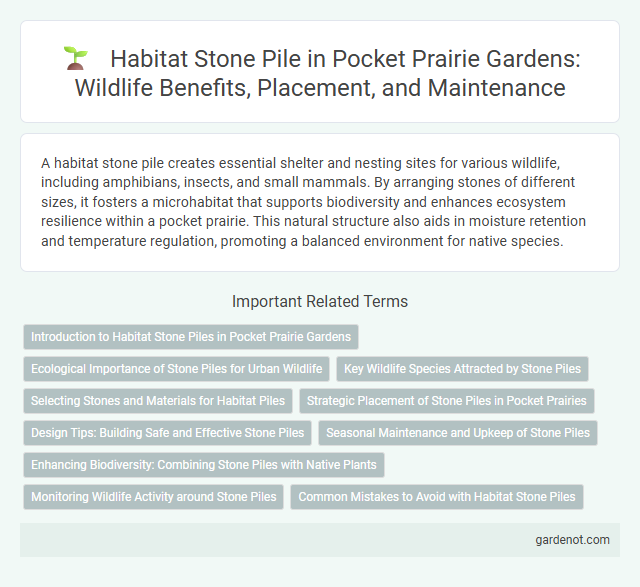 Habitat Stone Pile in Pocket Prairie Gardens: Wildlife Benefits, Placement, and Maintenance

A habitat stone pile creates essential shelter and nesting sites for various wildlife, including amphibians, insects, and small mammals. By arranging stones of different sizes, it fosters a microhabitat that supports biodiversity and enhances ecosystem resilience within a pocket prairie. This natural structure also aids in moisture retention and temperature regulation, promoting a balanced environment for native species.

Important Related Terms

Introduction to Habitat Stone Piles in Pocket Prairie Gardens

Ecological Importance of Stone Piles for Urban Wildlife

Key Wildlife Species Attracted by Stone Piles

Selecting Stones and Materials for Habitat Piles

Strategic Placement of Stone Piles in Pocket Prairies

Design Tips: Building Safe and Effective Stone Piles

Seasonal Maintenance and Upkeep of Stone Piles

Enhancing Biodiversity: Combining Stone Piles with Native Plants

Monitoring Wildlife Activity around Stone Piles

Common Mistakes to Avoid with Habitat Stone Piles

gardenot.com